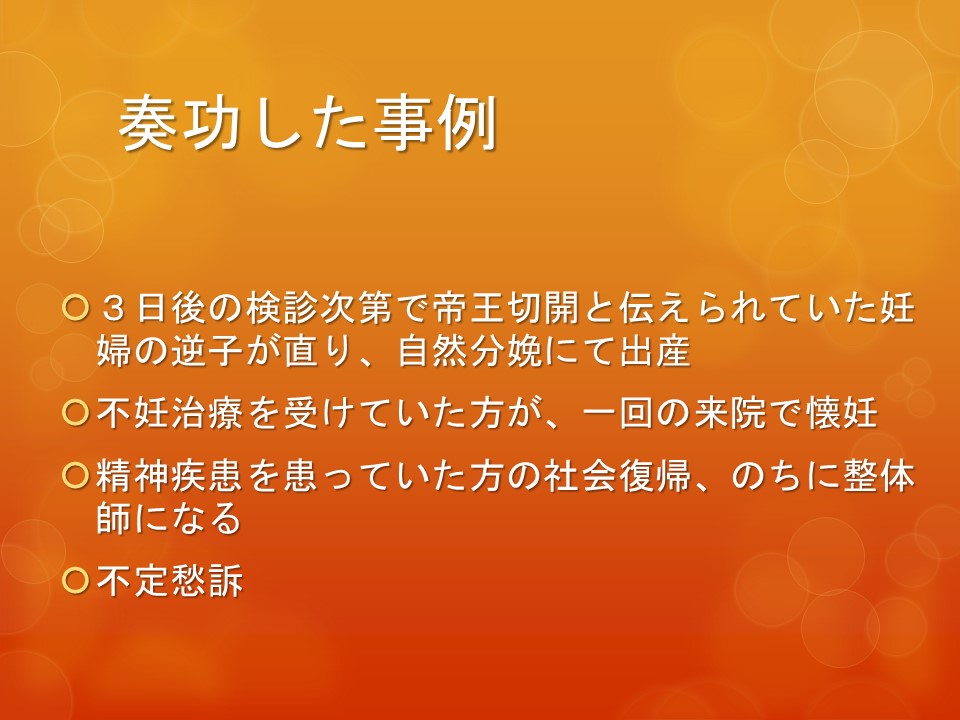 奏功した事例

３日後の検診次第で帝王切開と伝えられていた妊婦の逆子が直り、自然分娩にて出産

不妊治療を受けていた方が、一回の来院で懐妊

精神疾患を患っていた方の社会復帰、のちに整体師になる

不定愁訴